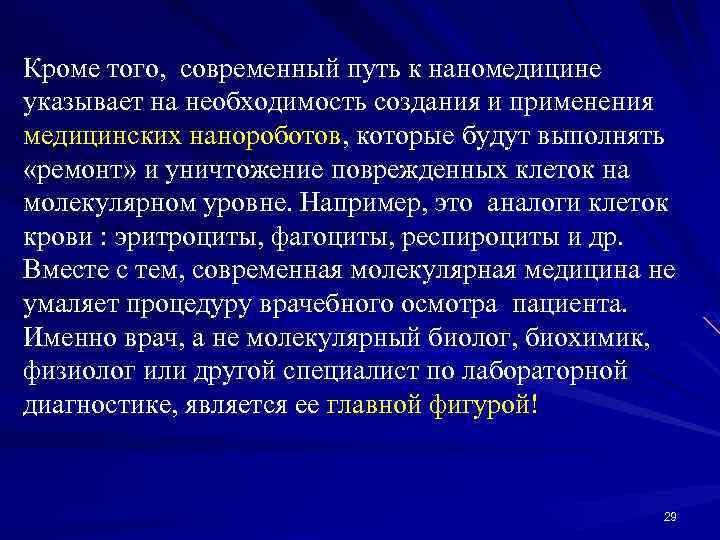 Кроме того, современный путь к наномедицине указывает на необходимость создания и применения медицинских нанороботов, которые будут выполнять «ремонт» и уничтожение поврежденных клеток на молекулярном уровне. Например, это аналоги клеток крови : эритроциты, фагоциты, респироциты и др. Вместе с тем, современная молекулярная медицина не умаляет процедуру врачебного осмотра пациента. Именно врач, а не молекулярный биолог, биохимик, физиолог или другой специалист по лабораторной диагностике, является ее главной фигурой!

29